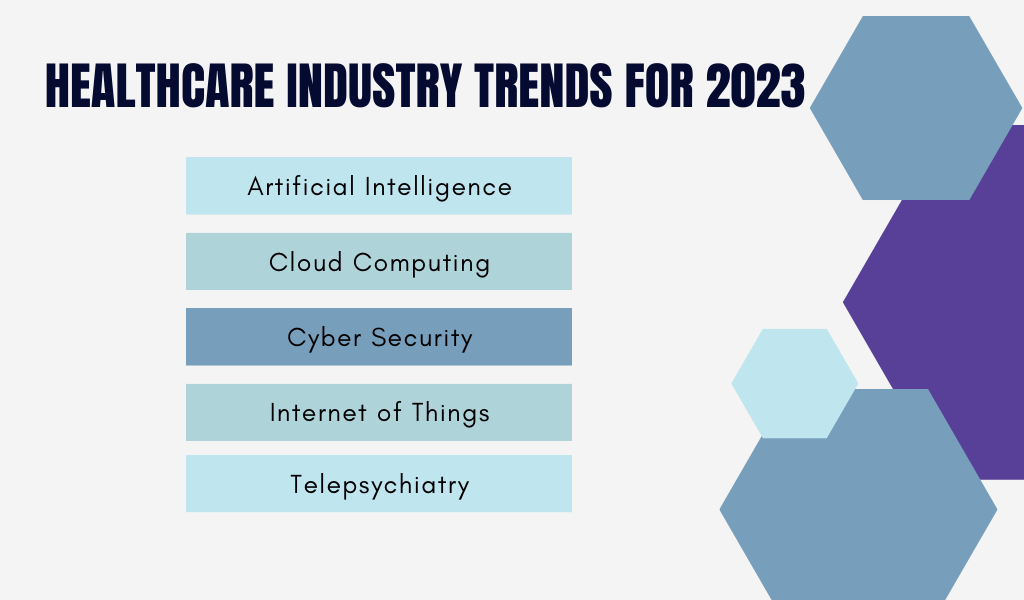 HEALTHCARE INDUSTRY TRENDS FOR 2023

Artificial Intelligence

Cloud Computing

Cyber Security

Internet of Things

Telepsychiatry